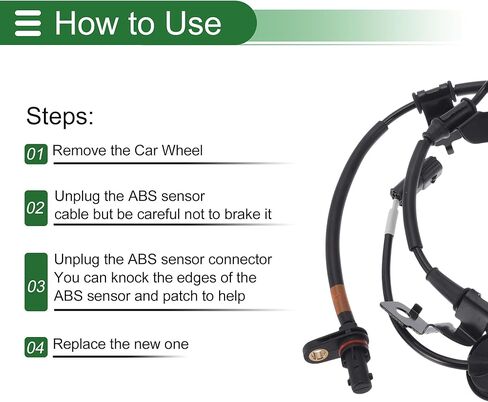 How to Use

Steps:

01 Remove the Car Wheel

02 Unplug the ABS sensor cable but be careful not to brake it

03 Unplug the ABS sensor connector You can knock the edges of the ABS sensor and patch to help

04 Replace the new one